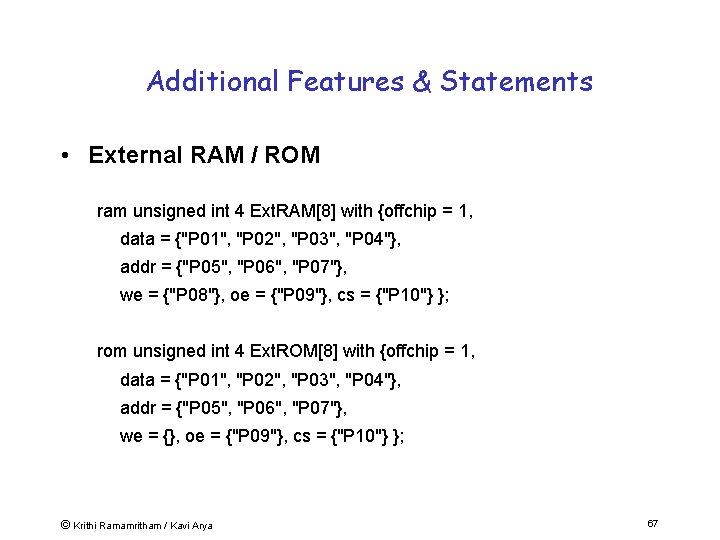 Additional Features & Statements

• External RAM / ROM

ram unsigned int 4 ExtRAM[8] with {offchip = 1,
data = {"P01", "P02", "P03", "P04"},
addr = {"P05", "P06", "P07"},
we = {"P08"}, oe = {"P09"}, cs = {"P10"} };

rom unsigned int 4 ExtROM[8] with {offchip = 1,
data = {"P01", "P02", "P03", "P04"},
addr = {"P05", "P06", "P07"},
we = {}, oe = {"P09"}, cs = {"P10"} };

© Krithi Ramamritham / Kavi Arya

67